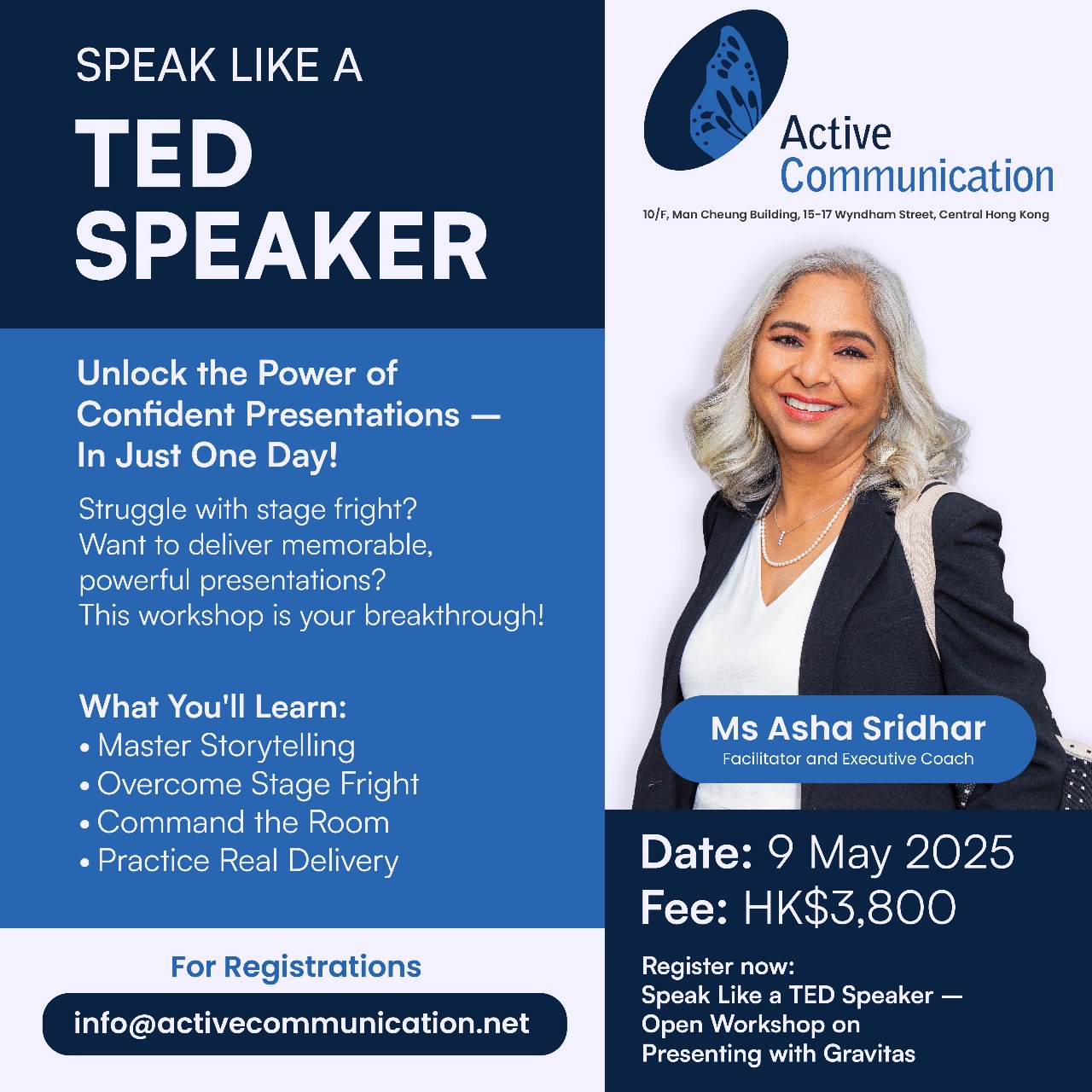 SPEAK LIKE A
TED
SPEAKER

Unlock the Power of Confident Presentations — In Just One Day!

Struggle with stage fright?
Want to deliver memorable, powerful presentations?
This workshop is your breakthrough!

What You'll Learn:
• Master Storytelling
• Overcome Stage Fright
• Command the Room
• Practice Real Delivery

For Registrations
info@activecommunication.net

Active
Communication
10/F, Man Cheung Building, 15-17 Wyndham Street, Central Hong Kong

Ms Asha Sridhar
Facilitator and Executive Coach

Date: 9 May 2025
Fee: HK$3,800

Register now:
Speak Like a TED Speaker — Open Workshop on Presenting with Gravitas